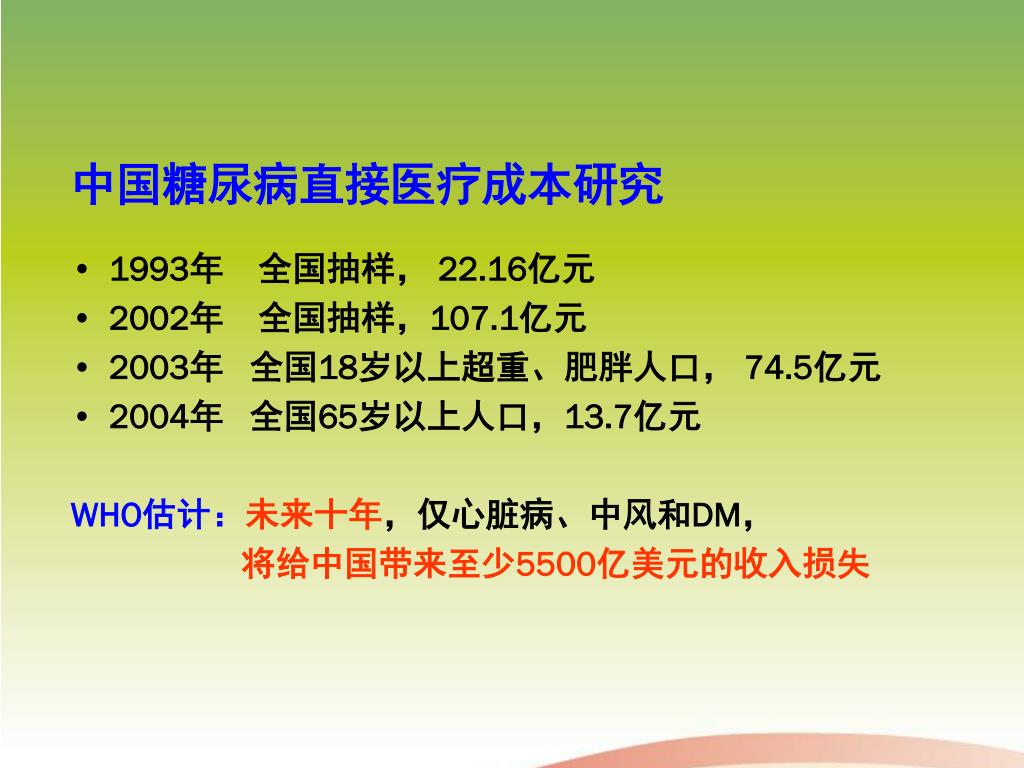 中国糖尿病直接医疗成本研究

• 1993年　全国抽样， 22.16亿元
• 2002年　全国抽样，107.1亿元
• 2003年　全国18岁以上超重、肥胖人口， 74.5亿元
• 2004年　全国65岁以上人口，13.7亿元

WHO估计：未来十年，仅心脏病、中风和DM，
将给中国带来至少5500亿美元的收入损失